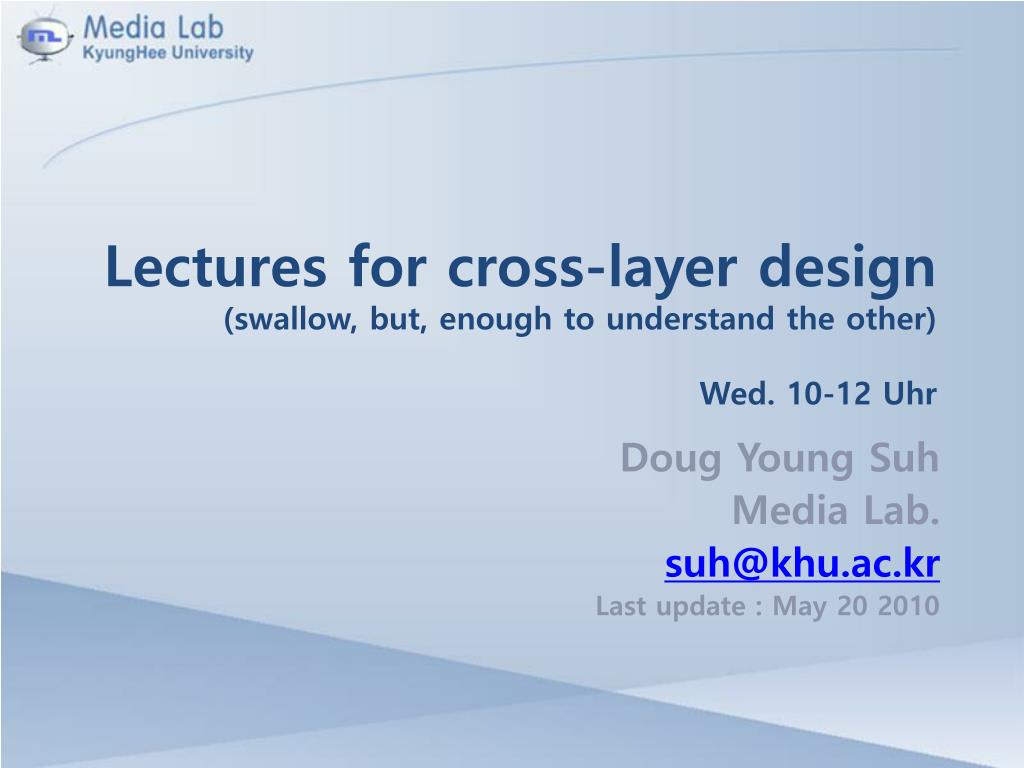 Media Lab
KyungHee University

Lectures for cross-layer design
(swallow, but, enough to understand the other)

Wed. 10-12 Uhr

Doug Young Suh
Media Lab.
suh@khu.ac.kr
Last update : May 20 2010